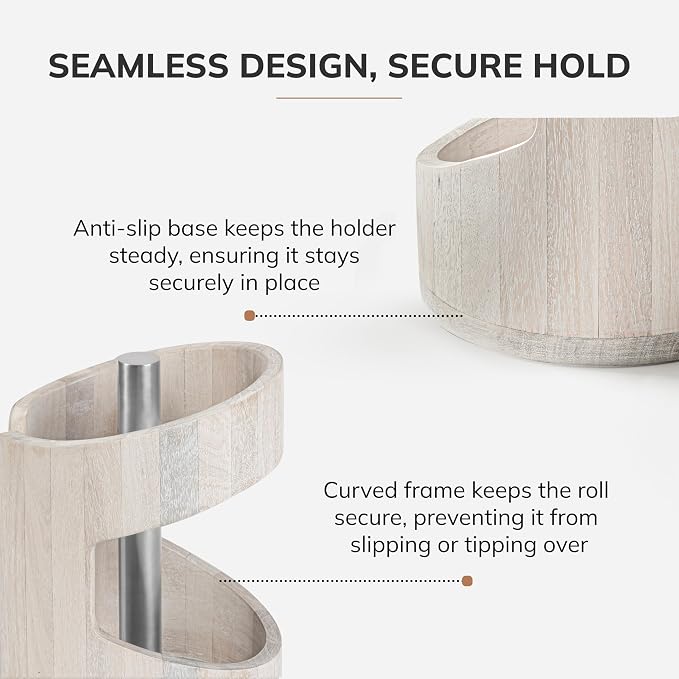 SEAMLESS DESIGN, SECURE HOLD

Anti-slip base keeps the holder steady, ensuring it stays securely in place

Curved frame keeps the roll secure, preventing it from slipping or tipping over